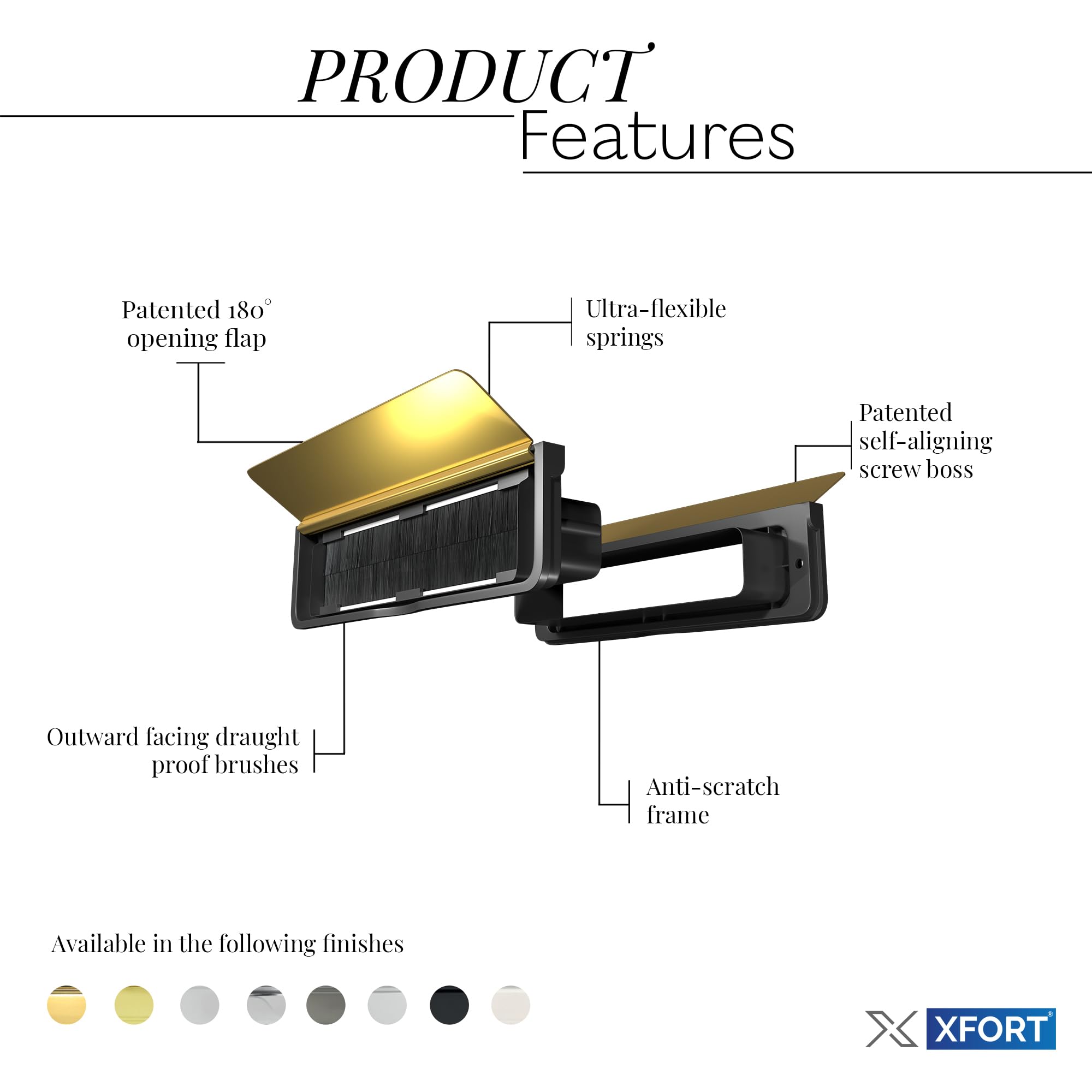 PRODUCT
Features

Patented 180°
opening flap

Ultra-flexible
springs

Patented
self-aligning
screw boss

Outward facing draught
proof brushes

Anti-scratch
frame

Available in the following finishes

XFORT®